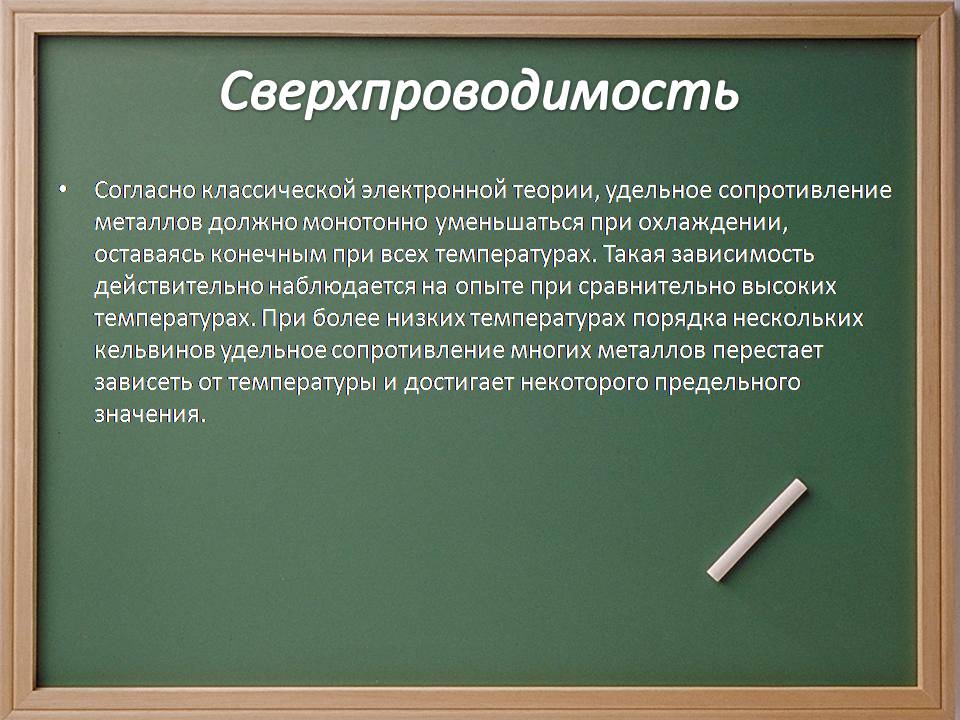 Сверхпроводимость

• Согласно классической электронной теории, удельное сопротивление металлов должно монотонно уменьшаться при охлаждении, оставаясь конечным при всех температурах. Такая зависимость действительно наблюдается на опыте при сравнительно высоких температурах. При более низких температурах порядка нескольких кельвинов удельное сопротивление многих металлов перестает зависеть от температуры и достигает некоторого предельного значения.